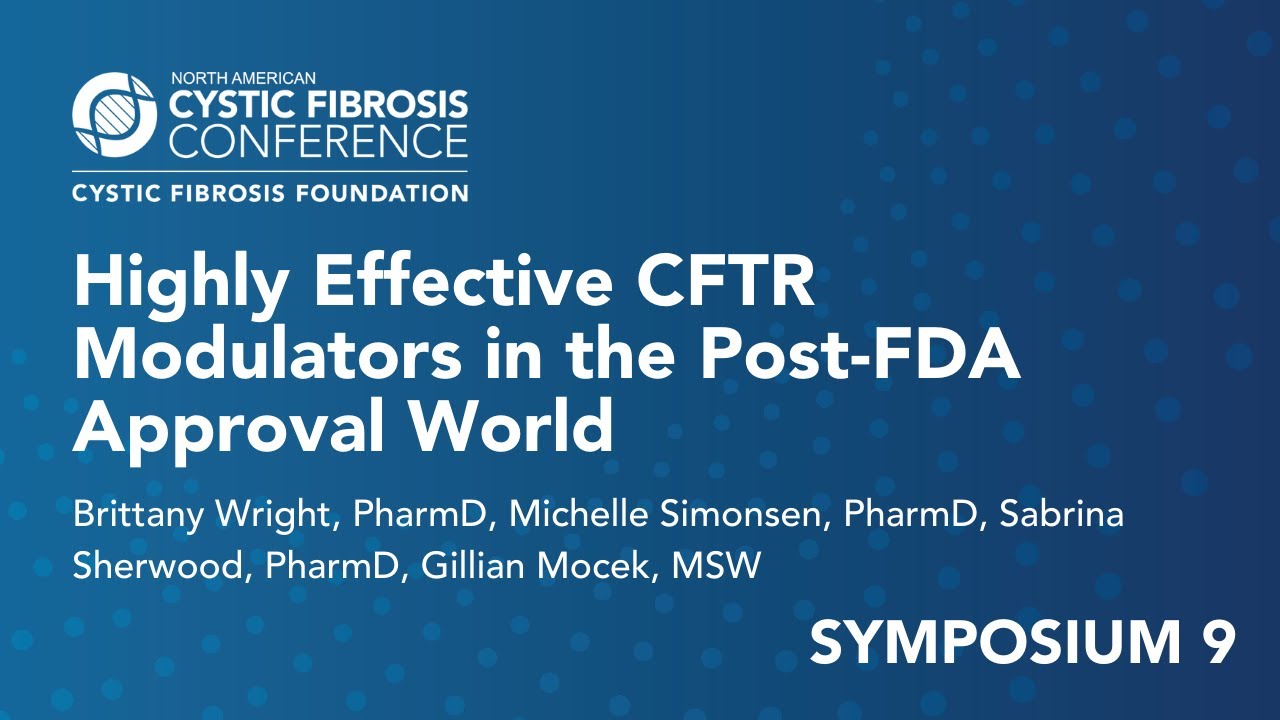 NORTH AMERICAN
CYSTIC FIBROSIS
CONFERENCE
CYSTIC FIBROSIS FOUNDATION

Highly Effective CFTR Modulators in the Post-FDA Approval World

Brittany Wright, PharmD, Michelle Simonsen, PharmD, Sabrina Sherwood, PharmD, Gillian Mocek, MSW

SYMPOSIUM 9